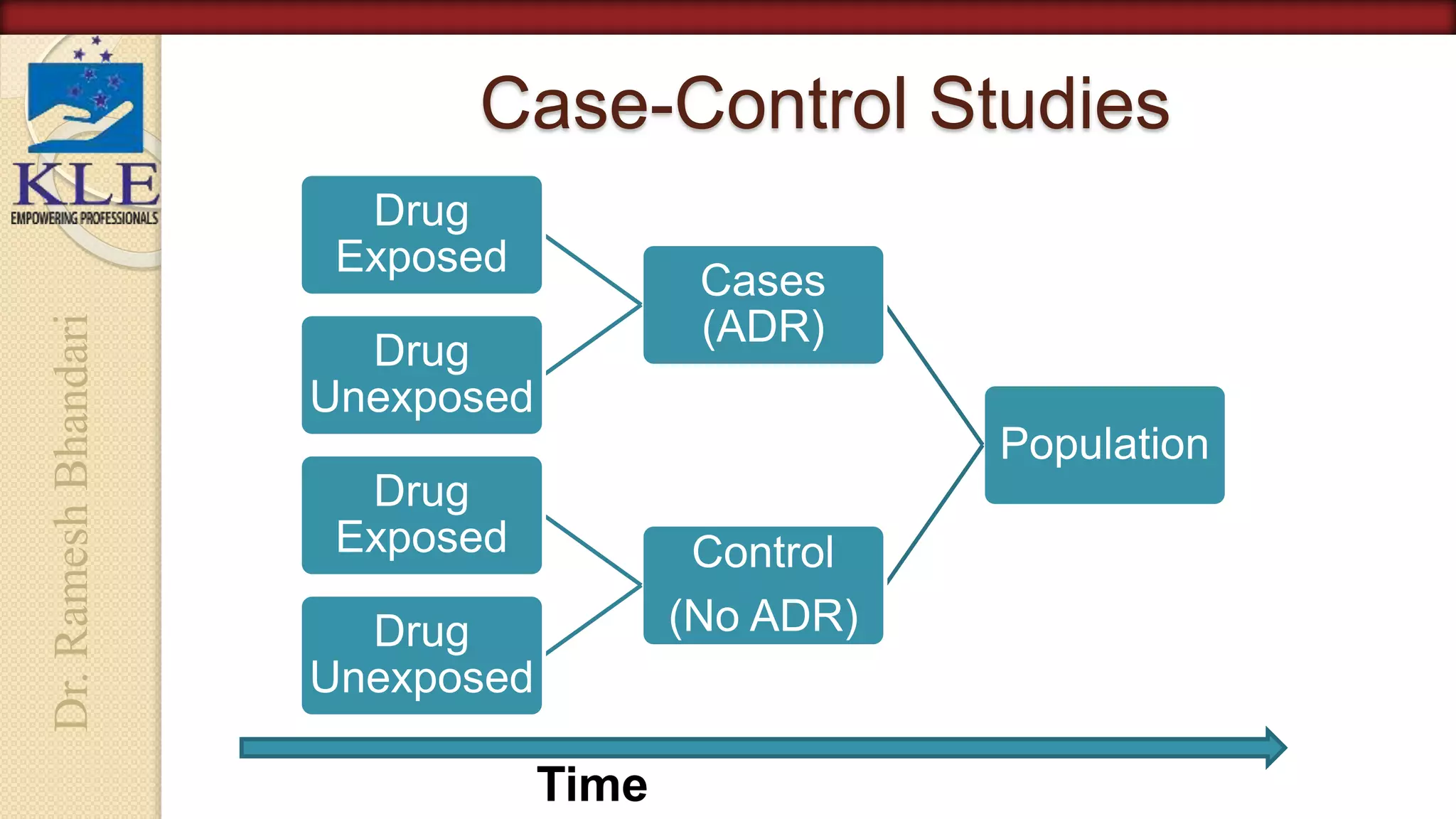 KLE
EMPOWERING PROFESSIONALS

Dr. Ramesh Bhandari

Case-Control Studies

Drug Exposed

Drug Unexposed

Drug Exposed

Drug Unexposed

Cases (ADR)

Control (No ADR)

Population

Time